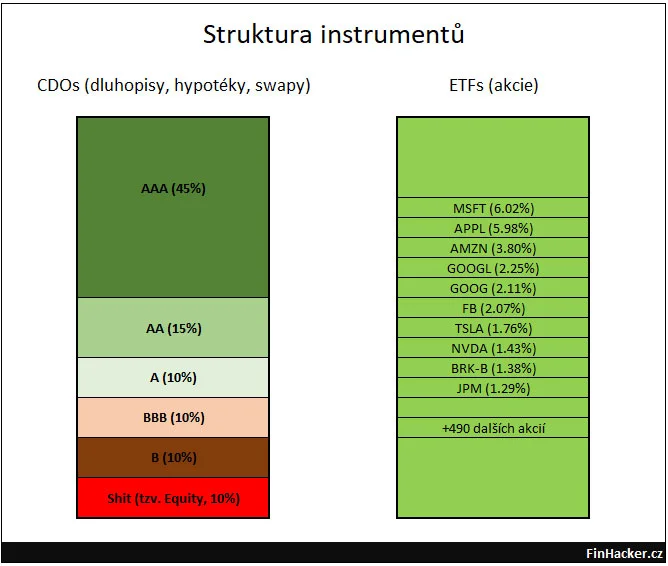 Struktura instrumentů

CDOs (dluhopisy, hypotéky, swapy)

AAA (45%)

AA (15%)

A (10%)

BBB (10%)

B (10%)

Shit (tzv. Equity, 10%)

ETFs (akcie)

MSFT (6.02%)

APPL (5.98%)

AMZN (3.80%)

GOOGL (2.25%)

GOOG (2.11%)

FB (2.07%)

TSLA (1.76%)

NVDA (1.43%)

BRK-B (1.38%)

JPM (1.29%)

+490 dalších akcií

FinHacker.cz